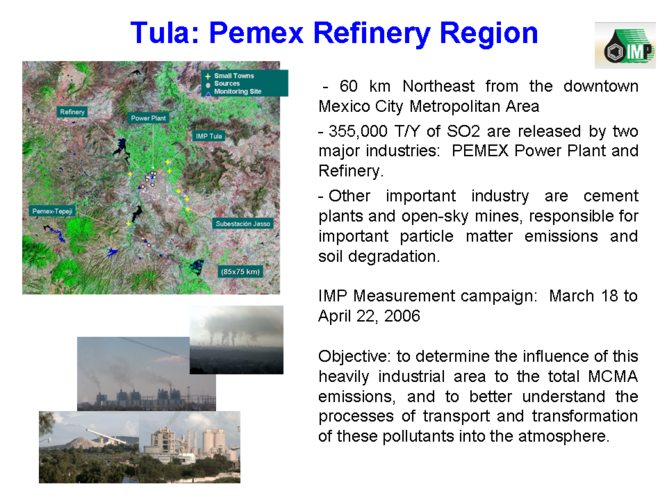 Tula: Pemex Refinery Region

IMP

Small Towns
Sources
Monitoring Site

Refinery
Power Plant
IMP Tula
Pemex-Tepeji
Subestación Jasso
(85x75 km)

- 60 km Northeast from the downtown Mexico City Metropolitan Area

- 355,000 T/Y of SO2 are released by two major industries: PEMEX Power Plant and Refinery.

- Other important industry are cement plants and open-sky mines, responsible for important particle matter emissions and soil degradation.

IMP Measurement campaign: March 18 to April 22, 2006

Objective: to determine the influence of this heavily industrial area to the total MCMA emissions, and to better understand the processes of transport and transformation of these pollutants into the atmosphere.